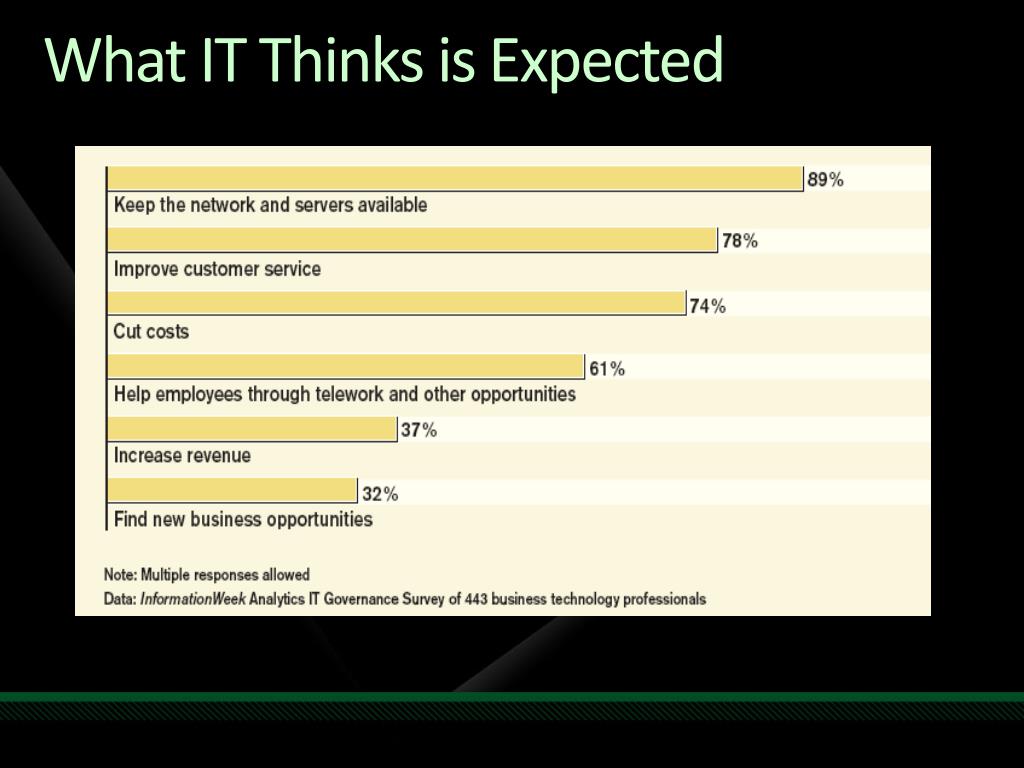 What IT Thinks is Expected

89%
Keep the network and servers available
78%
Improve customer service
74%
Cut costs
61%
Help employees through telework and other opportunities
37%
Increase revenue
32%
Find new business opportunities

Note: Multiple responses allowed
Data: InformationWeek Analytics IT Governance Survey of 443 business technology professionals